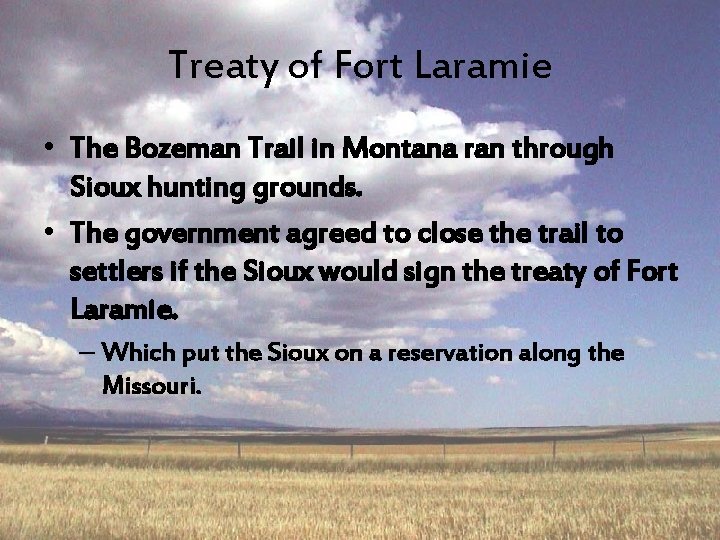 Treaty of Fort Laramie

• The Bozeman Trail in Montana ran through Sioux hunting grounds.

• The government agreed to close the trail to settlers if the Sioux would sign the treaty of Fort Laramie.

– Which put the Sioux on a reservation along the Missouri.